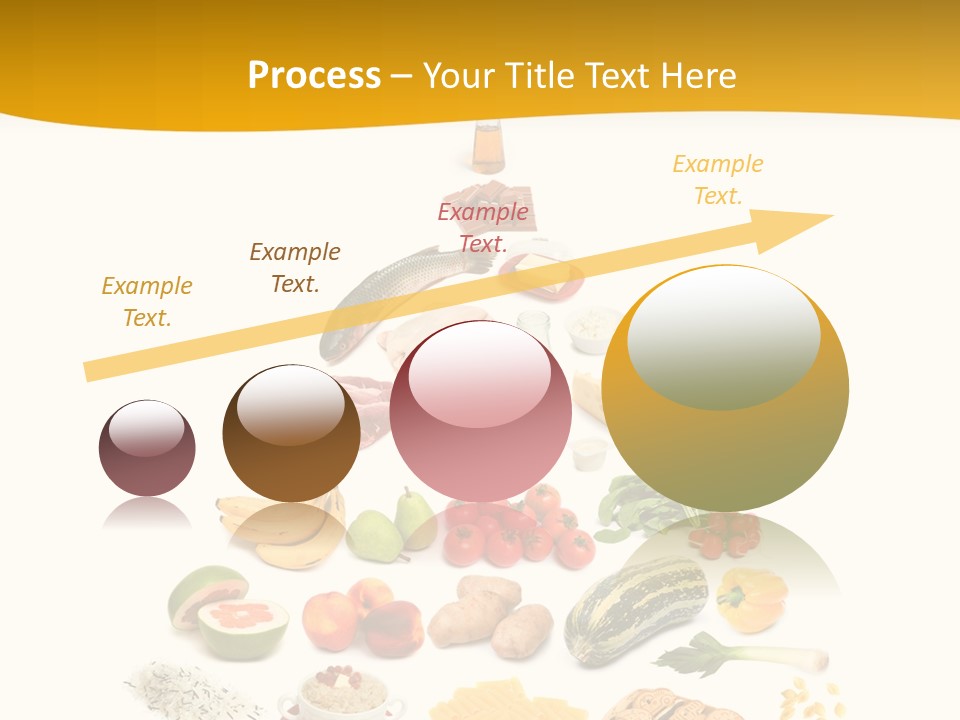 Process – Your Title Text Here

Example Text.

Example Text.

Example Text.

Example Text.